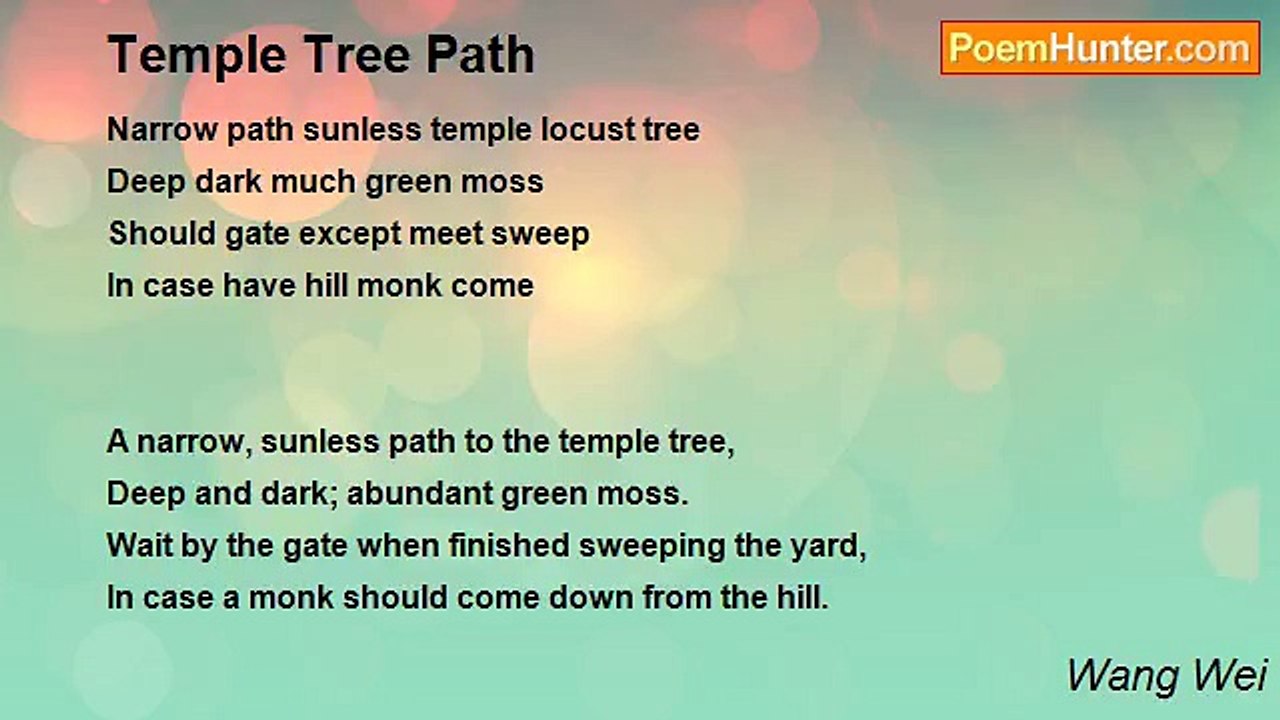 Temple Tree Path

PoemHunter.com

Narrow path sunless temple locust tree
Deep dark much green moss
Should gate except meet sweep
In case have hill monk come

A narrow, sunless path to the temple tree,
Deep and dark; abundant green moss.
Wait by the gate when finished sweeping the yard,
In case a monk should come down from the hill.

Wang Wei